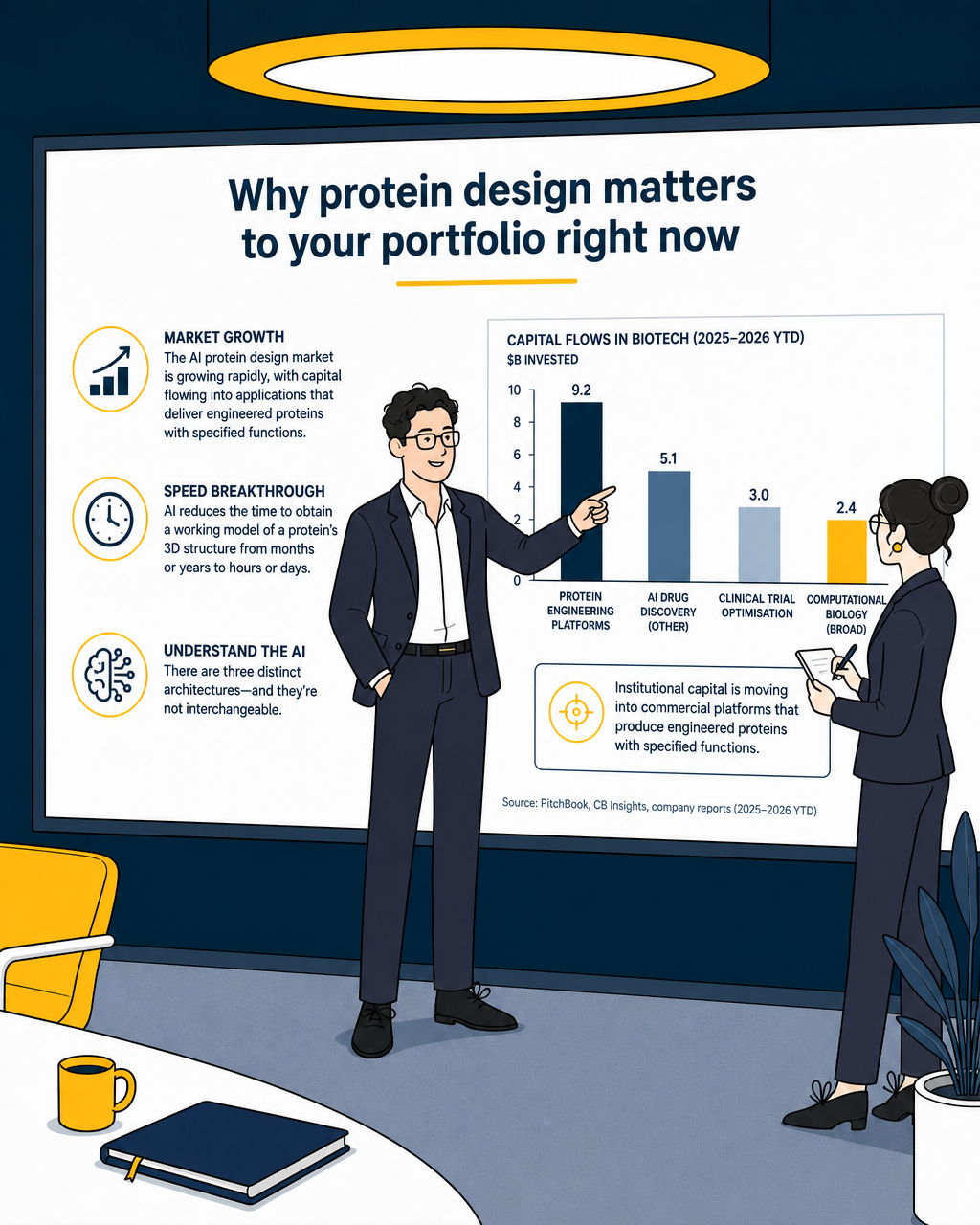 Why protein design matters to your portfolio right now

MARKET GROWTH
The AI protein design market is growing rapidly, with capital flowing into applications that deliver engineered proteins with specified functions.

SPEED BREAKTHROUGH
AI reduces the time to obtain a working model of a protein's 3D structure from months or years to hours or days.

UNDERSTAND THE AI
There are three distinct architectures—and they're not interchangeable.

CAPITAL FLOWS IN BIOTECH (2025–2026 YTD)
$B INVESTED

10
8
6
4
2
0

9.2
5.1
3.0
2.4

PROTEIN ENGINEERING PLATFORMS
AI DRUG DISCOVERY (OTHER)
CLINICAL TRIAL OPTIMISATION
COMPUTATIONAL BIOLOGY (BROAD)

Institutional capital is moving into commercial platforms that produce engineered proteins with specified functions.

Source: PitchBook, CB Insights, company reports (2025–2026 YTD)